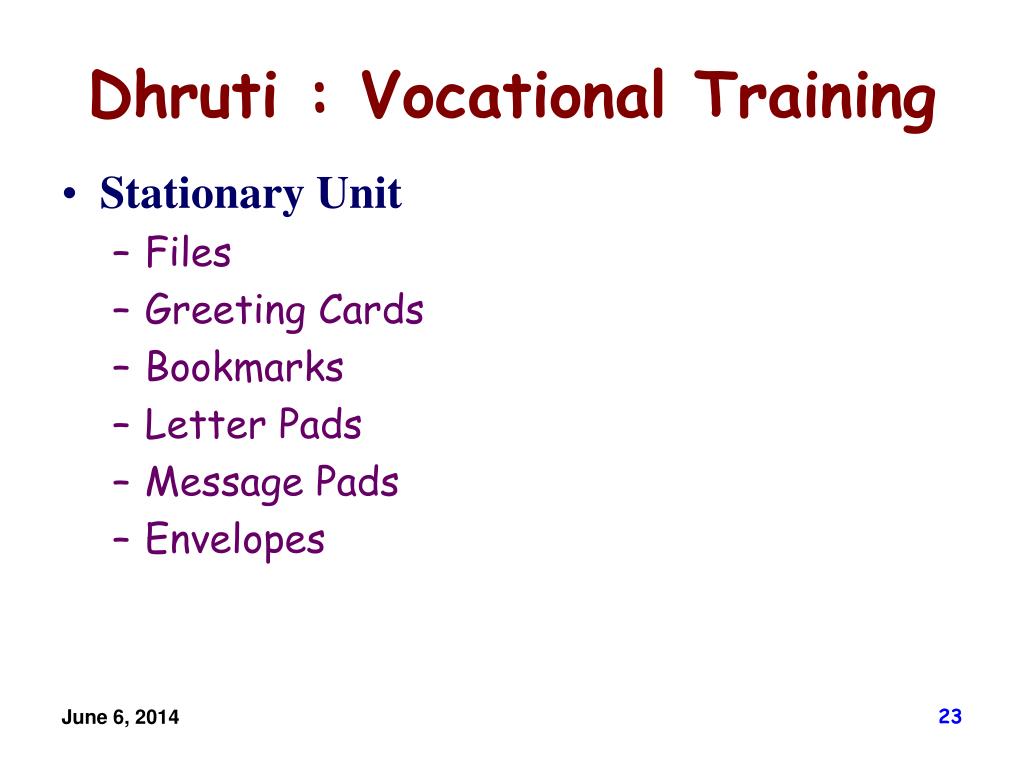 Dhruti : Vocational Training

• Stationary Unit
– Files
– Greeting Cards
– Bookmarks
– Letter Pads
– Message Pads
– Envelopes

June 6, 2014

23